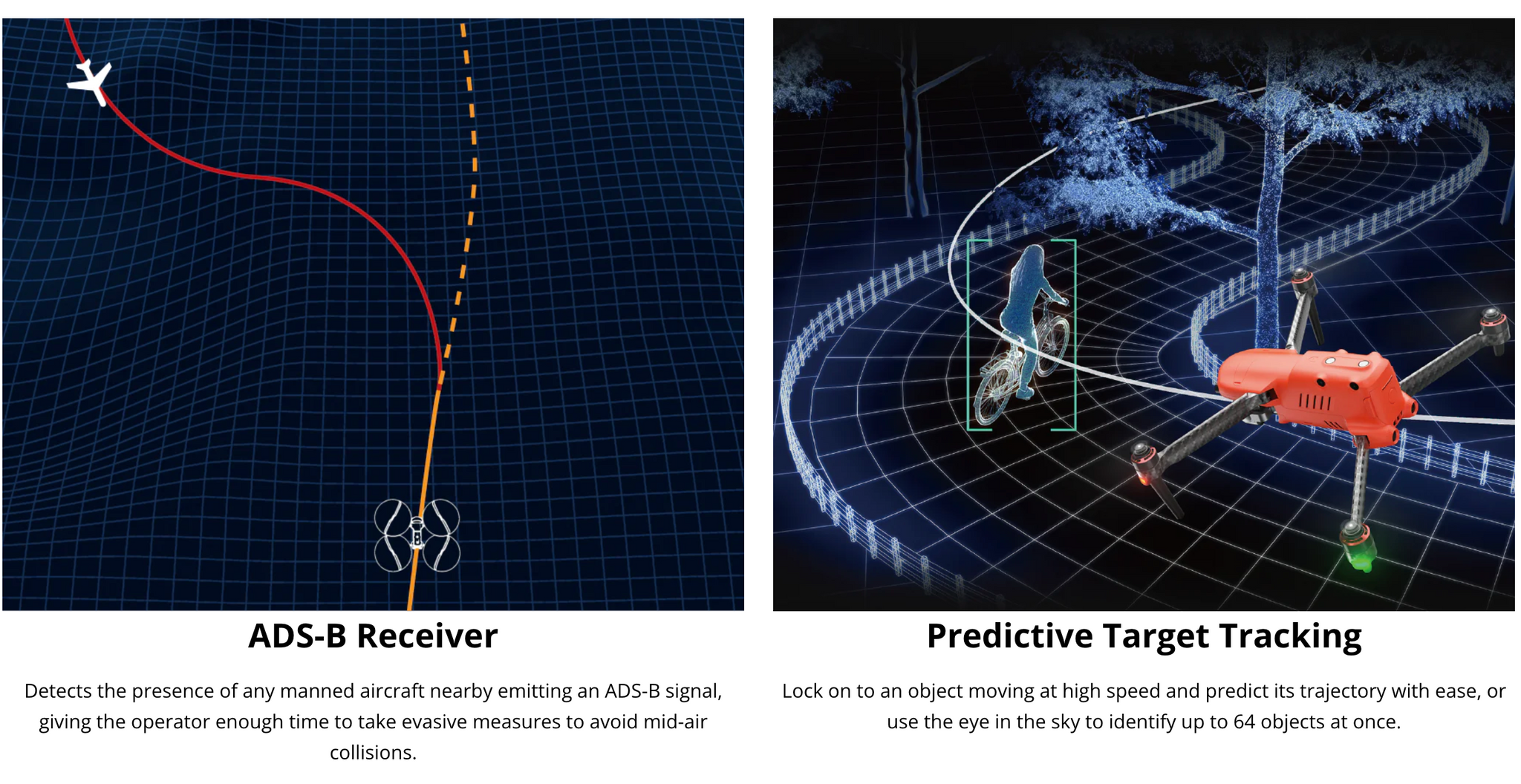 ADS-B Receiver

Detects the presence of any manned aircraft nearby emitting an ADS-B signal, giving the operator enough time to take evasive measures to avoid mid-air collisions.

Predictive Target Tracking

Lock on to an object moving at high speed and predict its trajectory with ease, or use the eye in the sky to identify up to 64 objects at once.